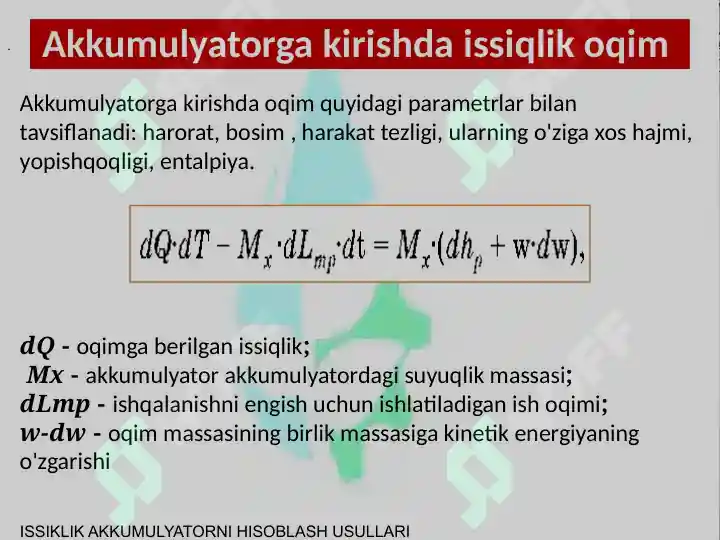 Akkumulyatorga kirishda issiqlik oqim

Akkumulyatorga kirishda oqim quyidagi parametrlar bilan tavsiflanadi: harorat, bosim , harakat tezligi, ularning o'ziga xos hajmi, yopishqoqligi, entalpiya.

$dQ \cdot dT - M_x \cdot dL_{mp} \cdot dt = M_x \cdot (dh_p + w \cdot dw),$

$dQ$ - oqimga berilgan issiqlik;
$Mx$ - akkumulyator akkumulyatordagi suyuqlik massasi;
$dLmp$ - ishqalanishni engish uchun ishlatiladigan ish oqimi;
$w$-$dw$ - oqim massasining birlik massasiga kinetik energiyaning o'zgarishi

ISSIKLIK AKKUMULYATORNI HISOBLASH USULLARI